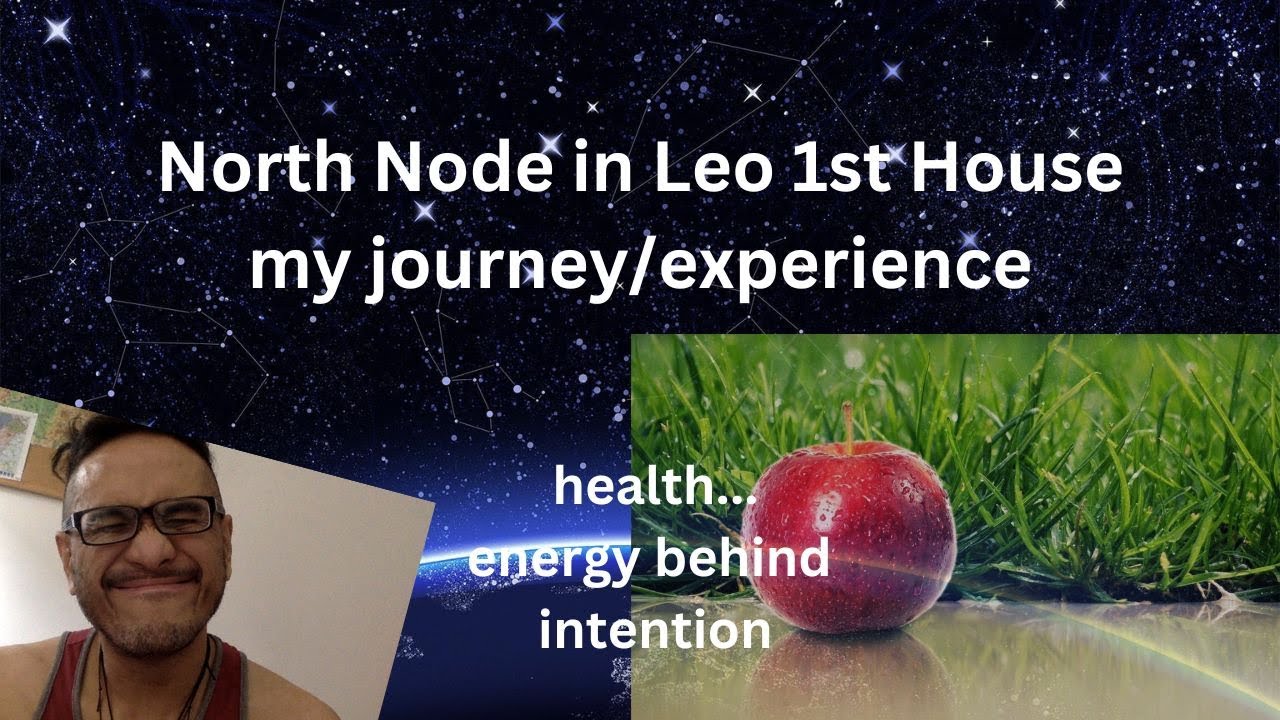 North Node in Leo 1st House
my journey/experience

health...
energy behind
intention